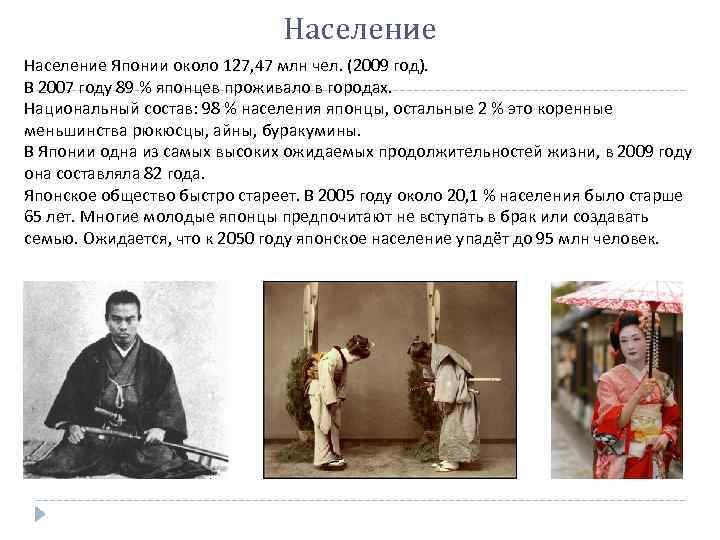 Население

Население Японии около 127,47 млн чел. (2009 год).
В 2007 году 89 % японцев проживало в городах.
Национальный состав: 98 % населения японцы, остальные 2 % это коренные меньшинства рюкюсцы, айны, буракумины.
В Японии одна из самых высоких ожидаемых продолжительностей жизни, в 2009 году она составляла 82 года.
Японское общество быстро стареет. В 2005 году около 20,1 % населения было старше 65 лет. Многие молодые японцы предпочитают не вступать в брак или создавать семью. Ожидается, что к 2050 году японское население упадёт до 95 млн человек.